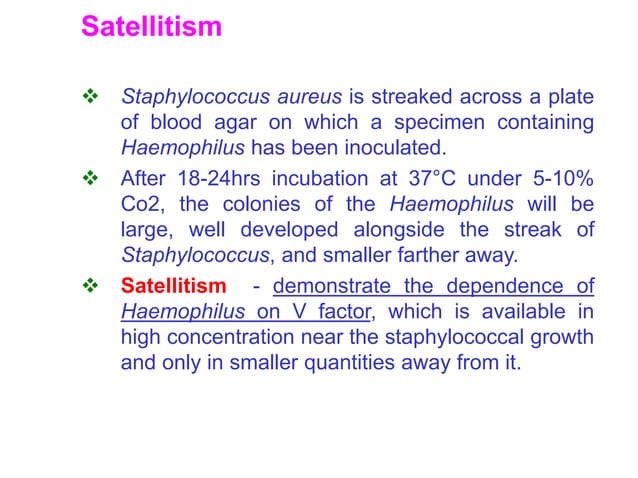 Satellitism

❖ Staphylococcus aureus is streaked across a plate of blood agar on which a specimen containing Haemophilus has been inoculated.

❖ After 18-24hrs incubation at 37°C under 5-10% Co2, the colonies of the Haemophilus will be large, well developed alongside the streak of Staphylococcus, and smaller farther away.

❖ Satellitism - demonstrate the dependence of Haemophilus on V factor, which is available in high concentration near the staphylococcal growth and only in smaller quantities away from it.